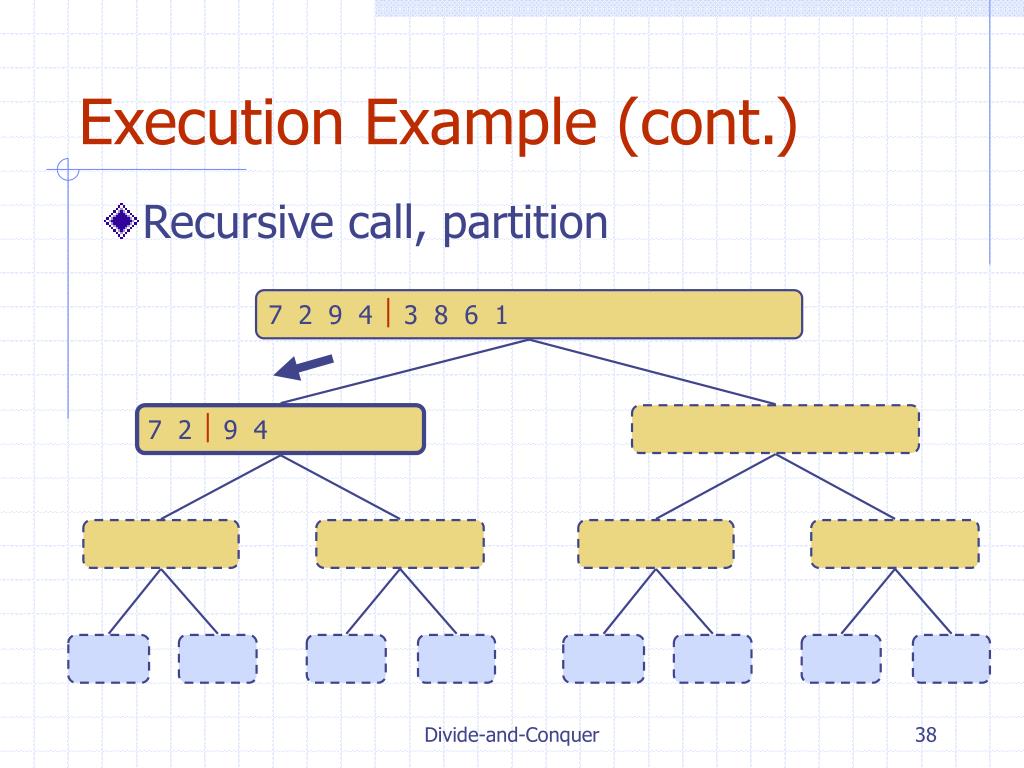 Execution Example (cont.)

Recursive call, partition

7 2 9 4 | 3 8 6 1

7 2 | 9 4

Divide-and-Conquer

38